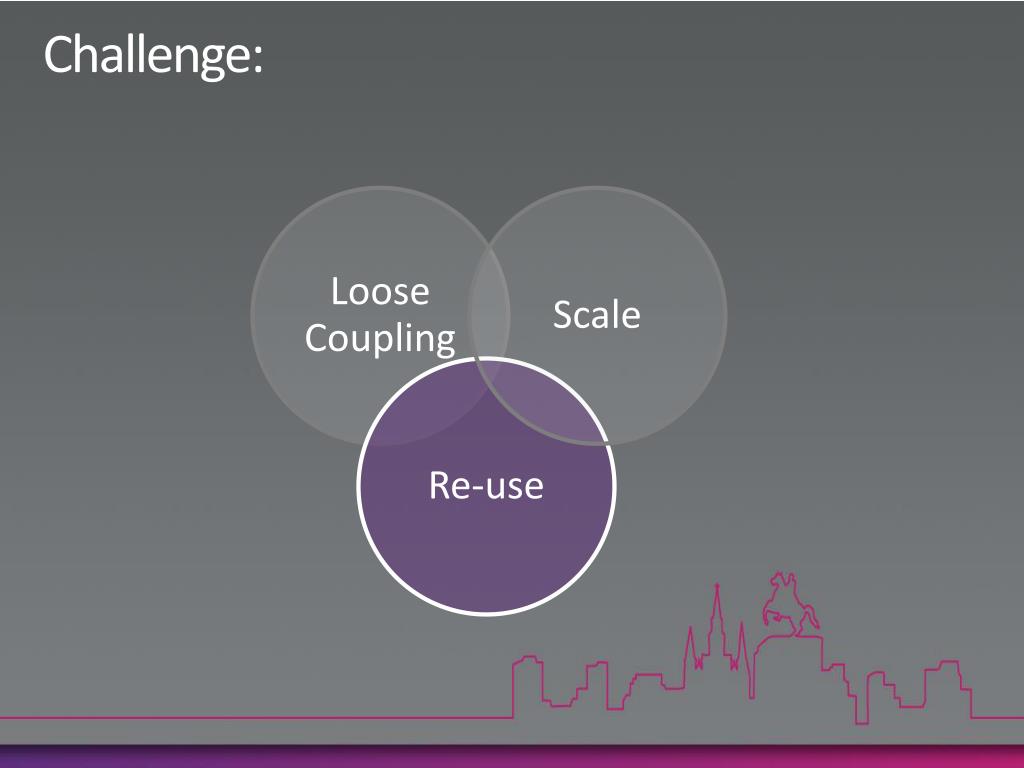 Challenge:

Loose Coupling

Scale

Re-use